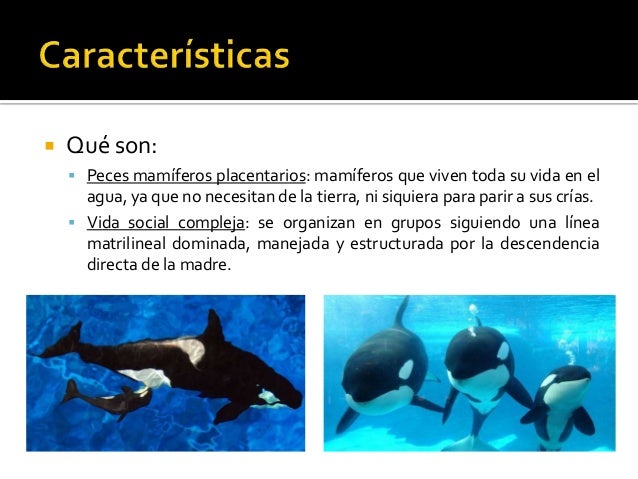 Características

Qué son:

Peces mamíferos placentarios: mamíferos que viven toda su vida en el agua, ya que no necesitan de la tierra, ni siquiera para parir a sus crías.

Vida social compleja: se organizan en grupos siguiendo una línea matrilineal dominada, manejada y estructurada por la descendencia directa de la madre.